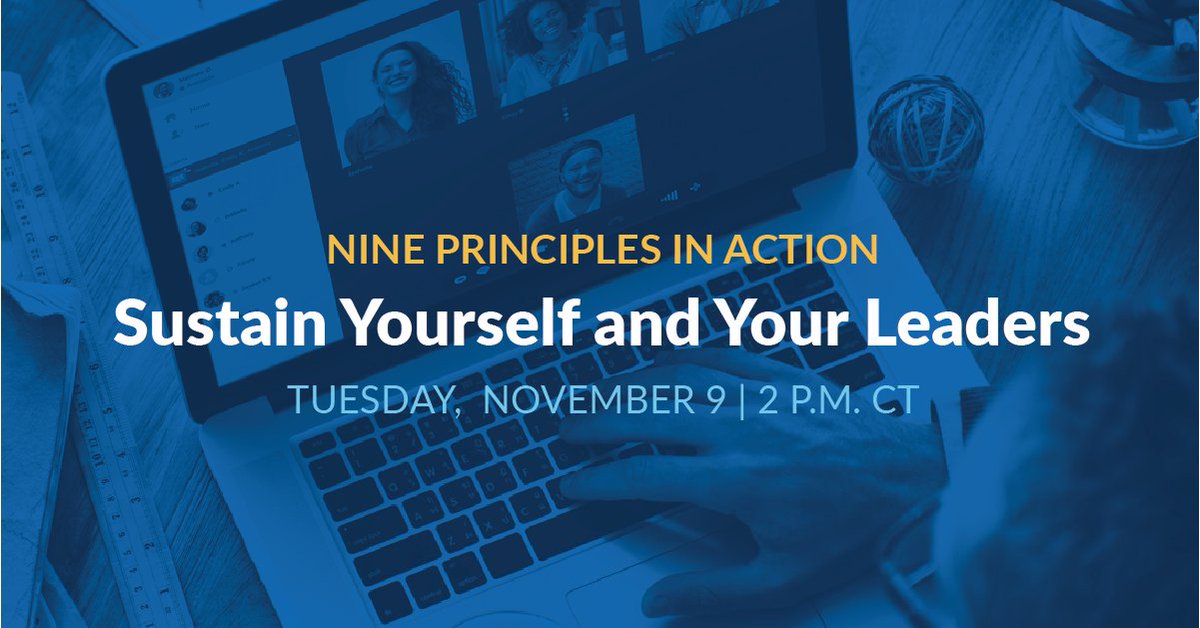 NINE PRINCIPLES IN ACTION

Sustain Yourself and Your Leaders

TUESDAY, NOVEMBER 9 | 2 P.M. CT